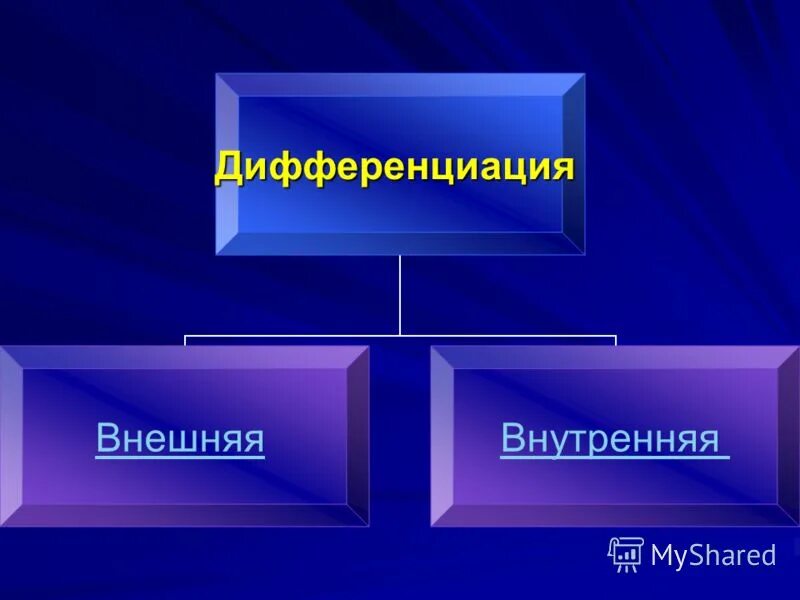 Дифференциация

Внешняя

Внутренняя

MyShared